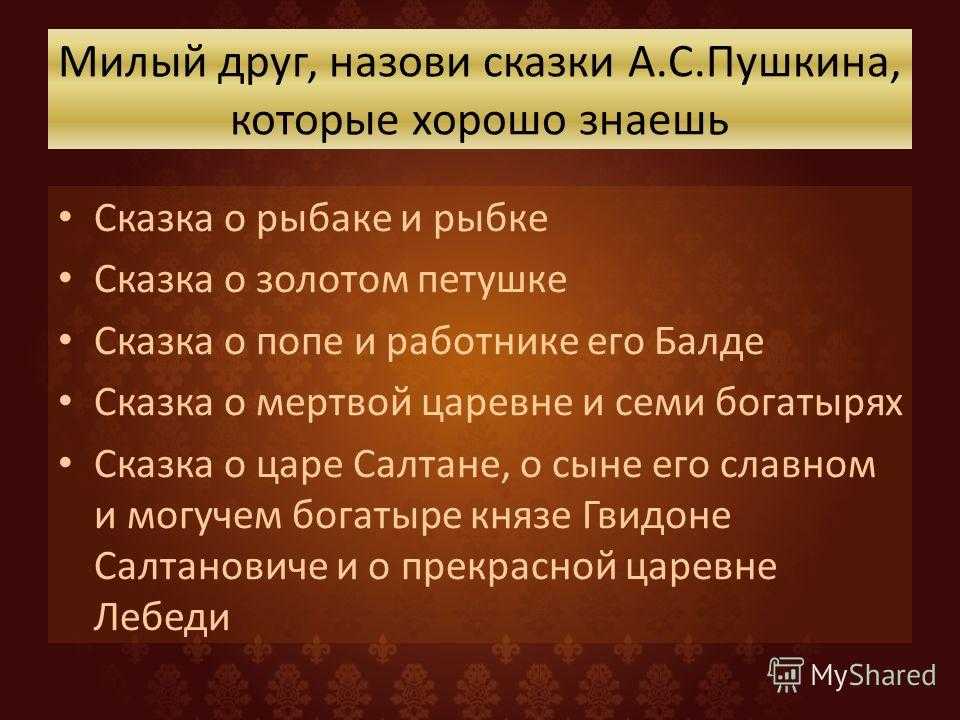 Милый друг, назови сказки А.С.Пушкина, которые хорошо знаешь

• Сказка о рыбаке и рыбке
• Сказка о золотом петушке
• Сказка о попе и работнике его Балде
• Сказка о мертвой царевне и семи богатырях
• Сказка о царе Салтане, о сыне его славном и могучем богатыре князе Гвидоне Салтановиче и о прекрасной царевне Лебеди

MyShared